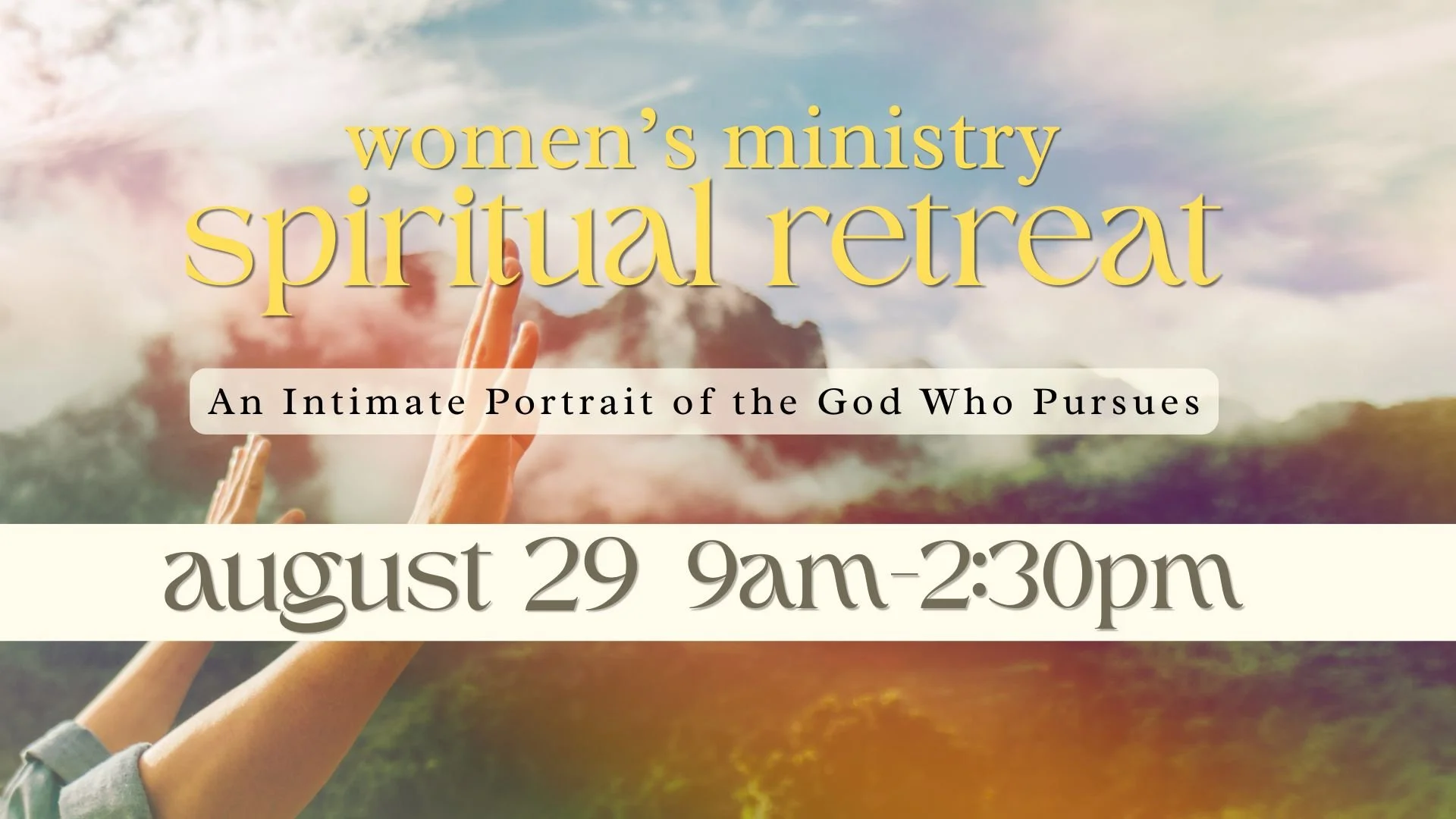 women's ministry
spiritual retreat

An Intimate Portrait of the God Who Pursues

august 29 9am-2:30pm